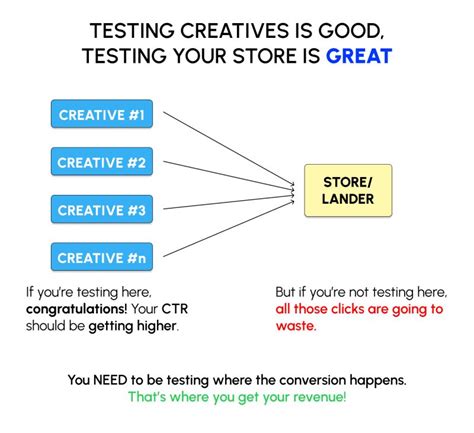 TESTING CREATIVES IS GOOD, TESTING YOUR STORE IS GREAT

CREATIVE #1

CREATIVE #2

CREATIVE #3

CREATIVE #n

STORE/ LANDER

If you're testing here, congratulations! Your CTR should be getting higher.

But if you're not testing here, all those clicks are going to waste.

You NEED to be testing where the conversion happens.
That's where you get your revenue!